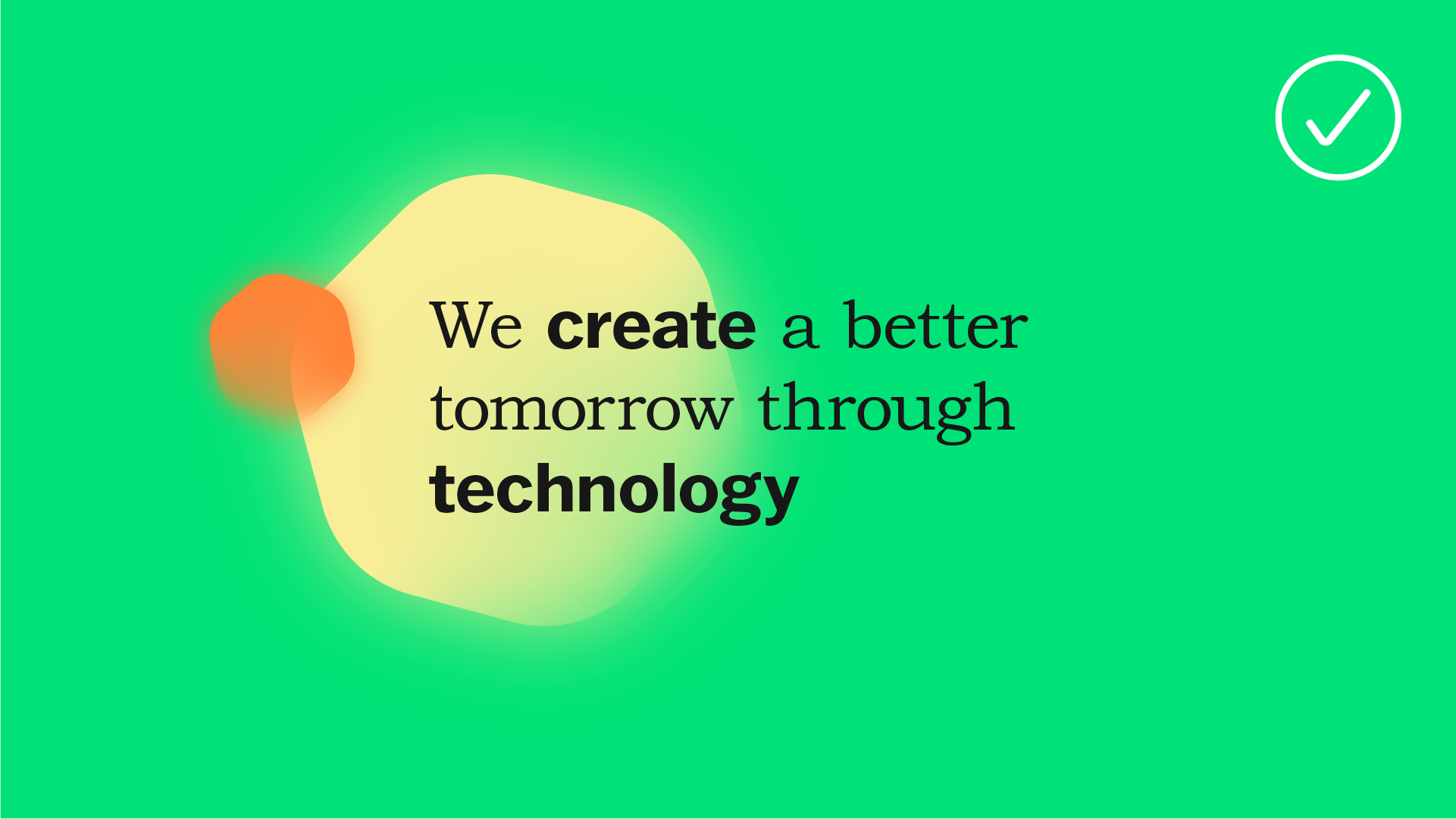 We create a better tomorrow through technology